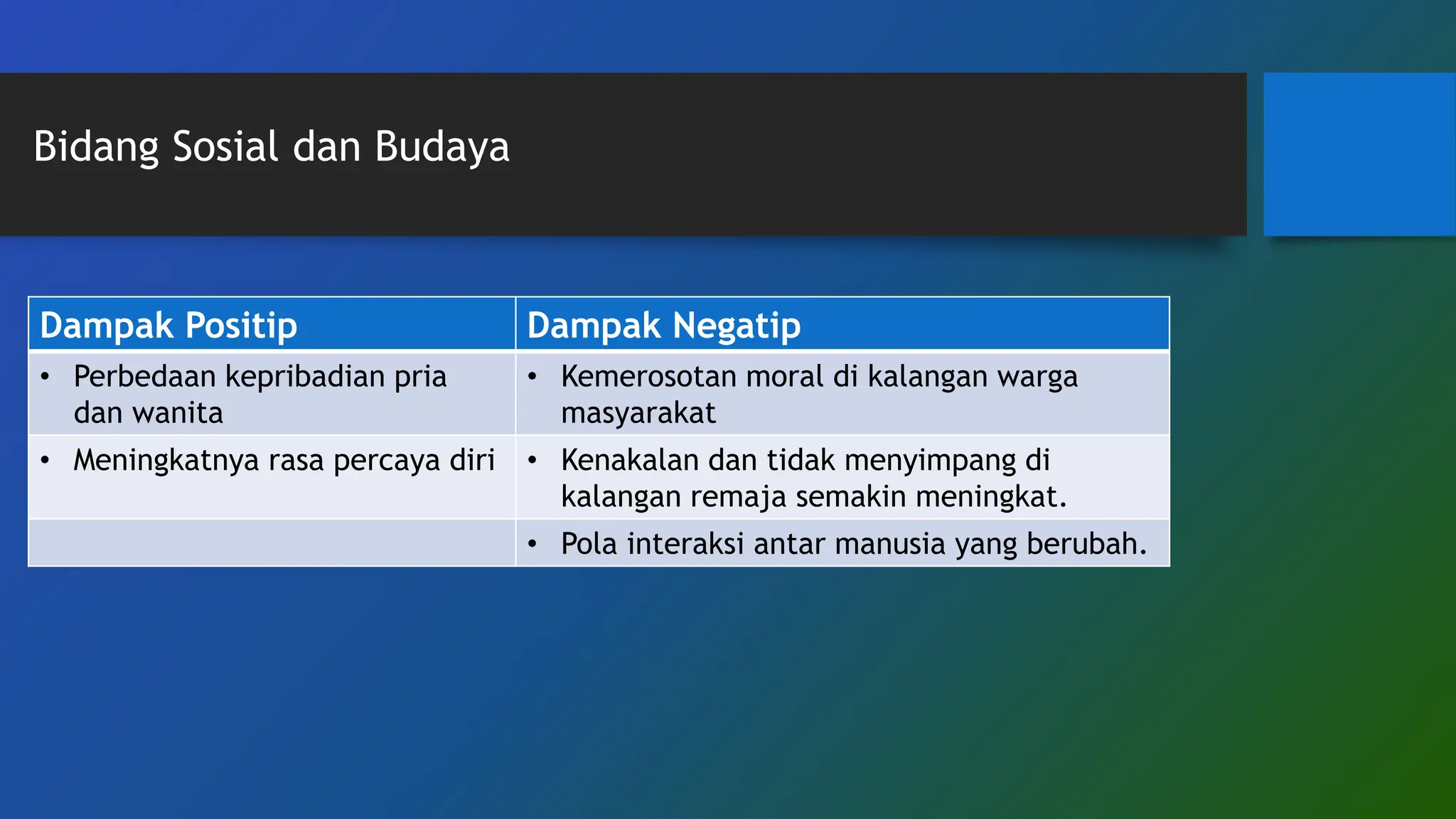 Bidang Sosial dan Budaya

| Dampak Positip | Dampak Negatip |
|---|---|
| • Perbedaan kepribadian pria dan wanita | • Kemerosotan moral di kalangan warga masyarakat |
| • Meningkatnya rasa percaya diri | • Kenakalan dan tidak menyimpang di kalangan remaja semakin meningkat. |
| | • Pola interaksi antar manusia yang berubah. |